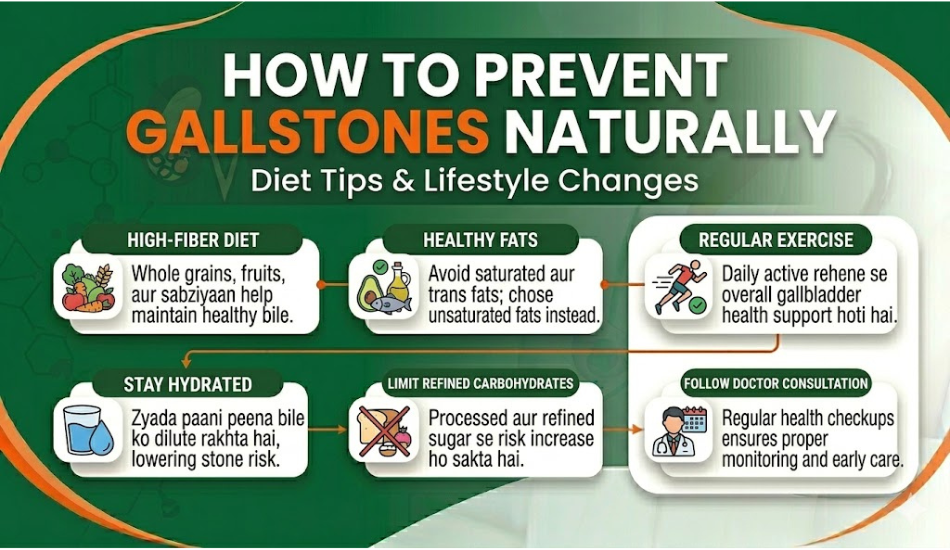 HOW TO PREVENT GALLSTONES NATURALLY

Diet Tips & Lifestyle Changes

HIGH-FIBER DIET

Whole grains, fruits, aur sabziyaan help maintain healthy bile.

HEALTHY FATS

Avoid saturated aur trans fats; chose unsaturated fats instead.

REGULAR EXERCISE

Daily active rehene se overall gallbladder health support hoti hai.

STAY HYDRATED

Zyada paani peena bile ko dilute rakhta hai, lowering stone risk.

LIMIT REFINED CARBOHYDRATES

Processed aur refined sugar se risk increase ho sakta hai.

FOLLOW DOCTOR CONSULTATION

Regular health checkups ensures proper monitoring and early care.